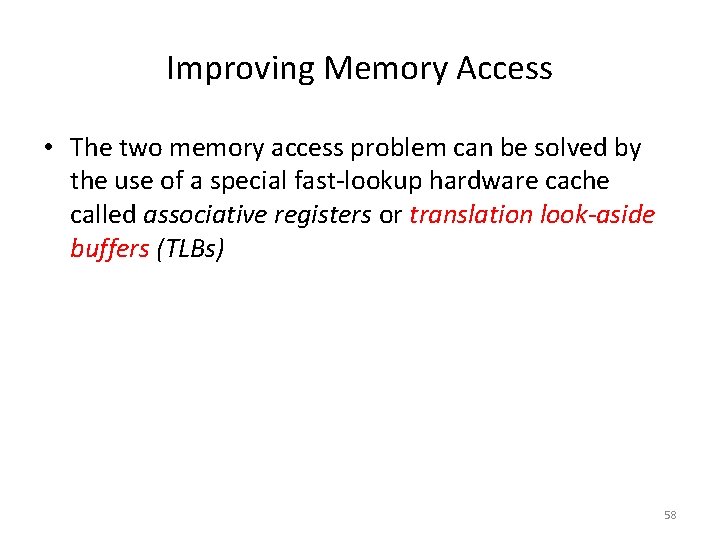 Improving Memory Access

• The two memory access problem can be solved by the use of a special fast-lookup hardware cache called associative registers or translation look-aside buffers (TLBs)

58